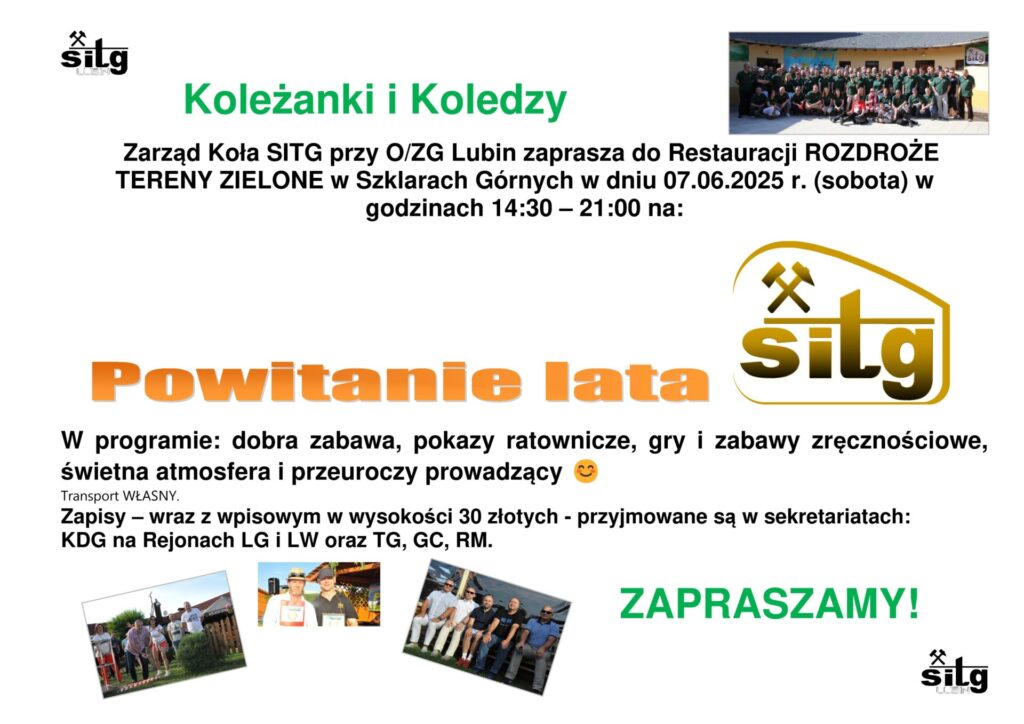 sitg LUBIN

Koleżanki i Koledzy

Zarząd Koła SITG przy O/ZG Lubin zaprasza do Restauracji ROZDROŻE TERENY ZIELONE w Szklarach Górnych w dniu 07.06.2025 r. (sobota) w godzinach 14:30 – 21:00 na:

Powitanie lata

sitg

W programie: dobra zabawa, pokazy ratownicze, gry i zabawy zręcznościowe, świetna atmosfera i przeuroczy prowadzący 😊

Transport WŁASNY.

Zapisy – wraz z wpisowym w wysokości 30 złotych - przyjmowane są w sekretariatach: KDG na Rejonach LG i LW oraz TG, GC, RM.

ZAPRASZAMY!

sitg LUBIN